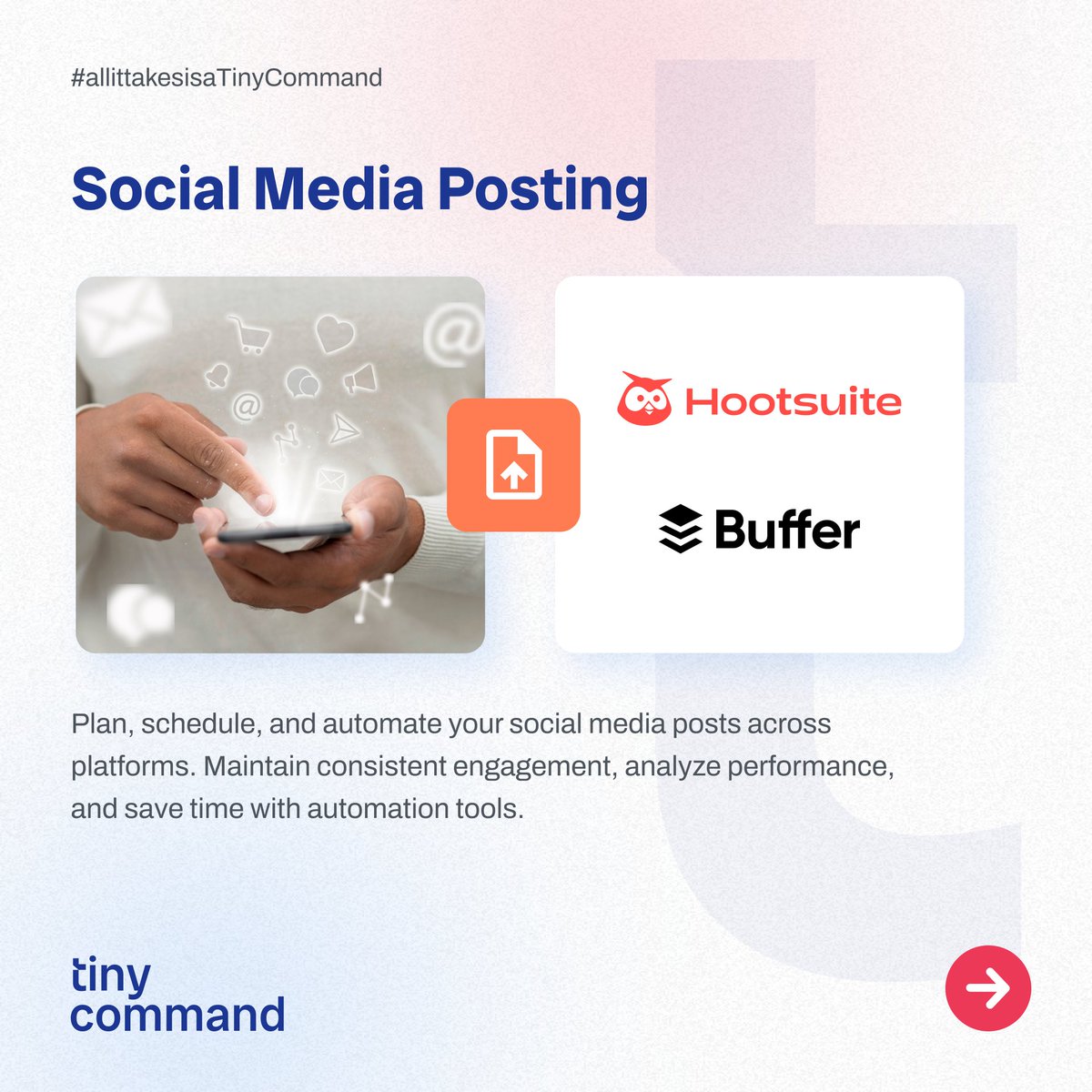 #allittakesisaTinyCommand

Social Media Posting

Hootsuite

Buffer

Plan, schedule, and automate your social media posts across platforms. Maintain consistent engagement, analyze performance, and save time with automation tools.

tiny command